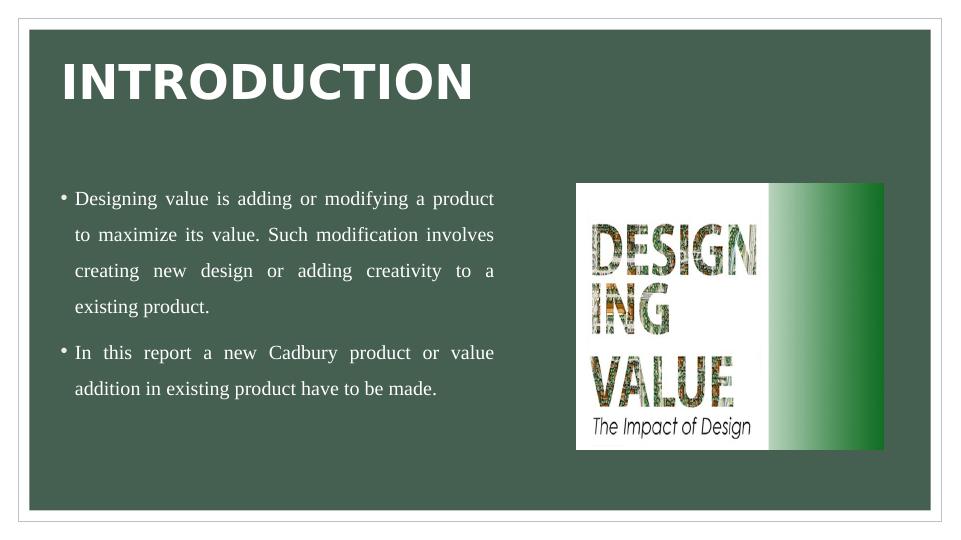 INTRODUCTION

• Designing value is adding or modifying a product to maximize its value. Such modification involves creating new design or adding creativity to a existing product.

• In this report a new Cadbury product or value addition in existing product have to be made.

DESIGN ING VALUE
The Impact of Design